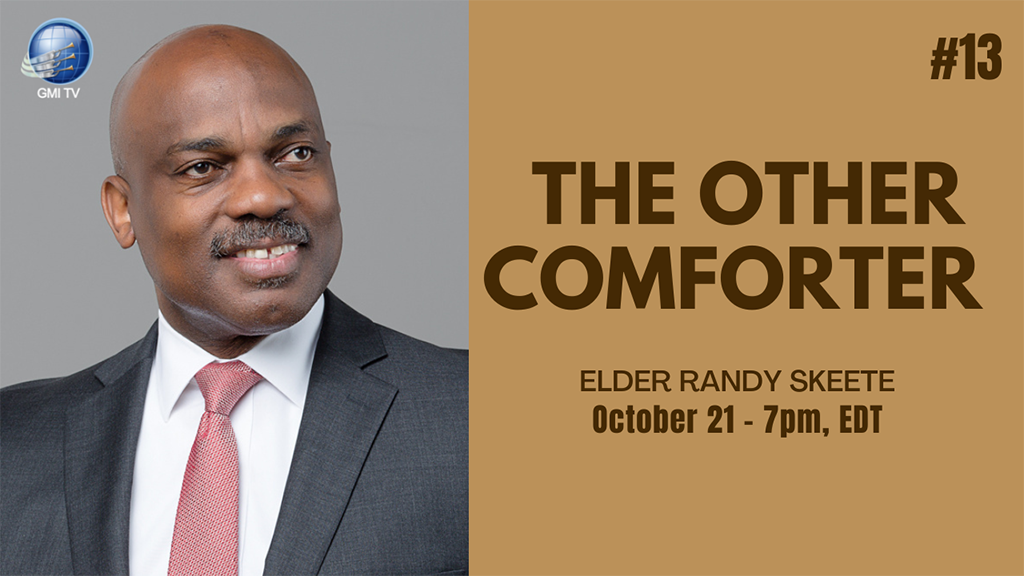 GMI TV

#13

THE OTHER COMFORTER

ELDER RANDY SKEETE
October 21 - 7pm, EDT